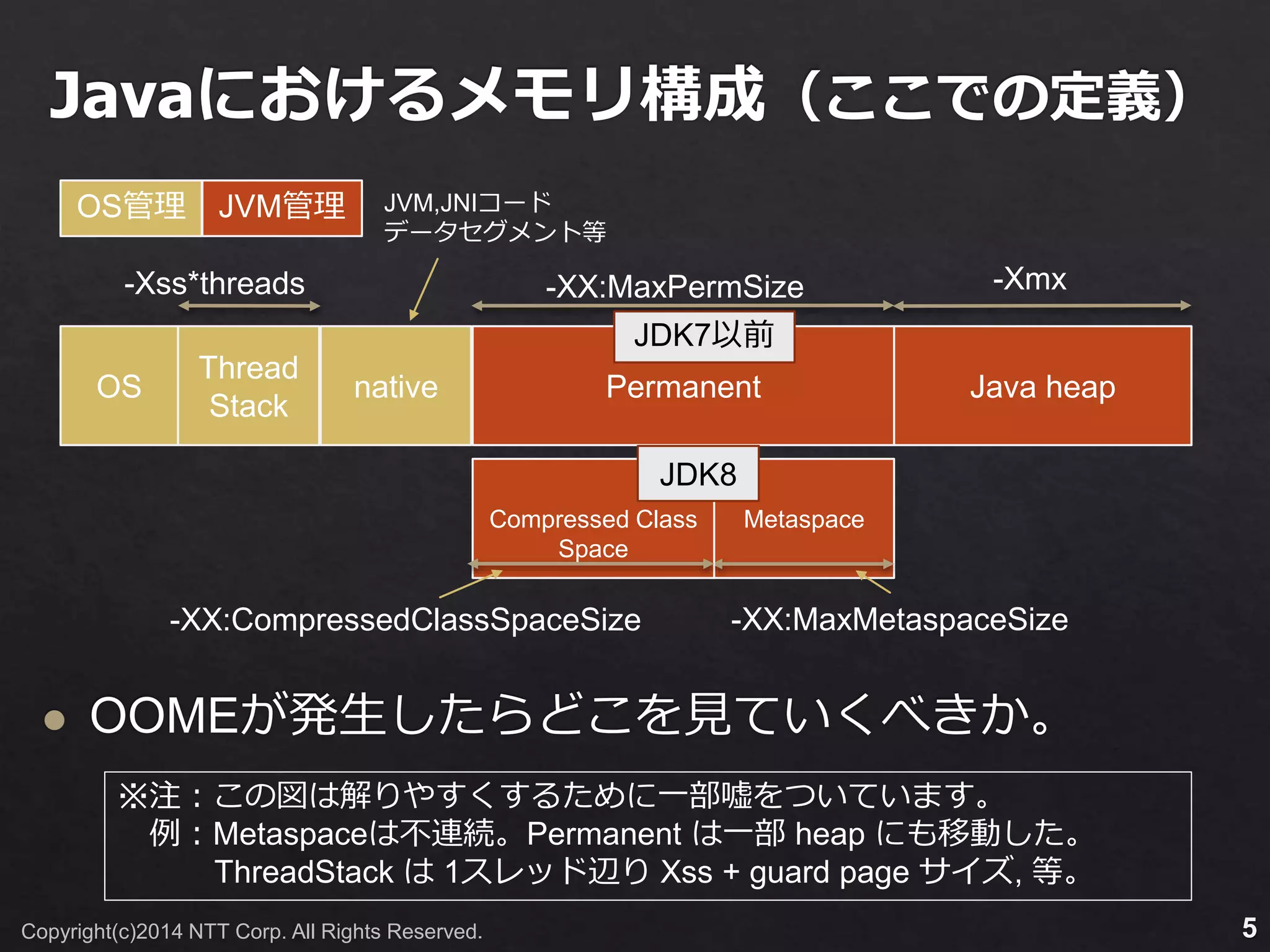 Javaにおけるメモリ構成（ここでの定義）

OS管理 JVM管理

JVM,JNIコード
データセグメント等

-Xss*threads

-XX:MaxPermSize

-Xmx

JDK7以前

OS

Thread Stack

native

Permanent

Java heap

JDK8

Compressed Class Space

Metaspace

-XX:CompressedClassSpaceSize

-XX:MaxMetaspaceSize

• OOMEが発生したらどこを見ていくべきか。

※注：この図は解りやすくするために一部嘘をついています。
例：Metaspaceは不連続。Permanent は一部 heap にも移動した。
ThreadStack は 1スレッド辺り Xss + guard page サイズ, 等。

Copyright(c)2014 NTT Corp. All Rights Reserved.

5